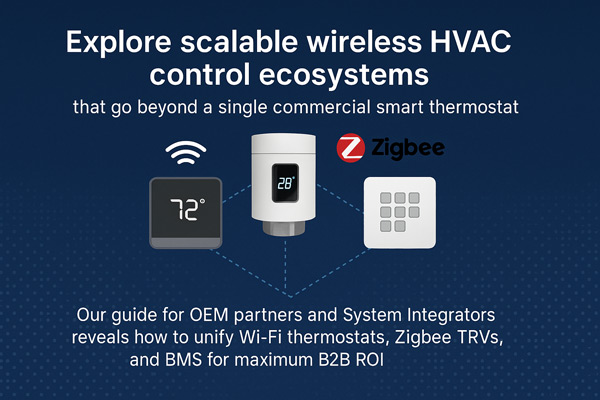 Explore scalable wireless HVAC control ecosystems

that go beyond a single commercial smart thermostat

Zigbee

72°

28°

Our guide for OEM partners and System Integrators reveals how to unify Wi-Fi thermostats, Zigbee TRVs, and BMS for maximum B2B ROI